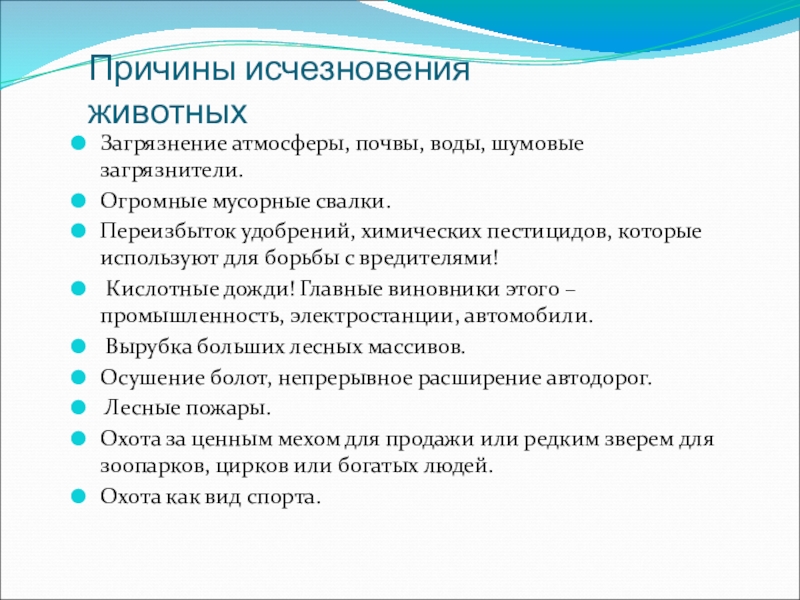 Причины исчезновения животных

Загрязнение атмосферы, почвы, воды, шумовые загрязнители.

Огромные мусорные свалки.

Переизбыток удобрений, химических пестицидов, которые используют для борьбы с вредителями!

Кислотные дожди! Главные виновники этого – промышленность, электростанции, автомобили.

Вырубка больших лесных массивов.

Осушение болот, непрерывное расширение автодорог.

Лесные пожары.

Охота за ценным мехом для продажи или редким зверем для зоопарков, цирков или богатых людей.

Охота как вид спорта.